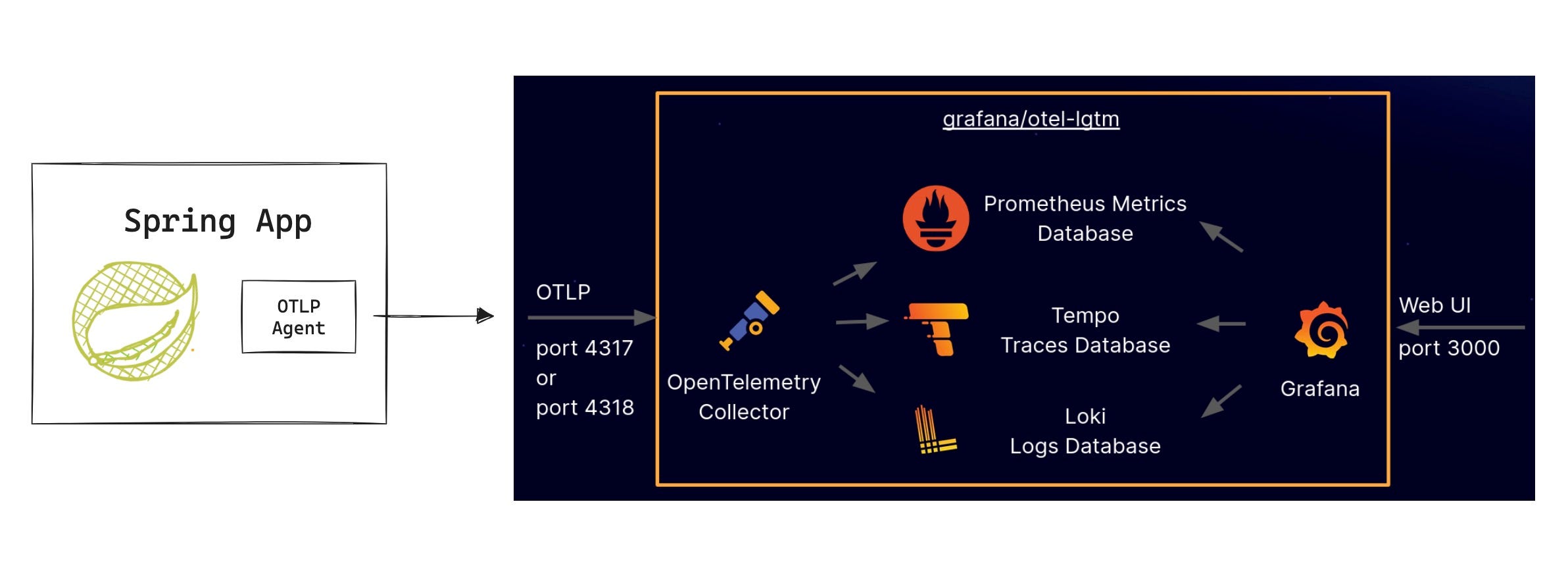 Spring App

OTLP Agent

OTLP

port 4317
or
port 4318

grafana/otel-lgtm

OpenTelemetry Collector

Prometheus Metrics Database

Tempo Traces Database

Loki Logs Database

Grafana

Web UI

port 3000